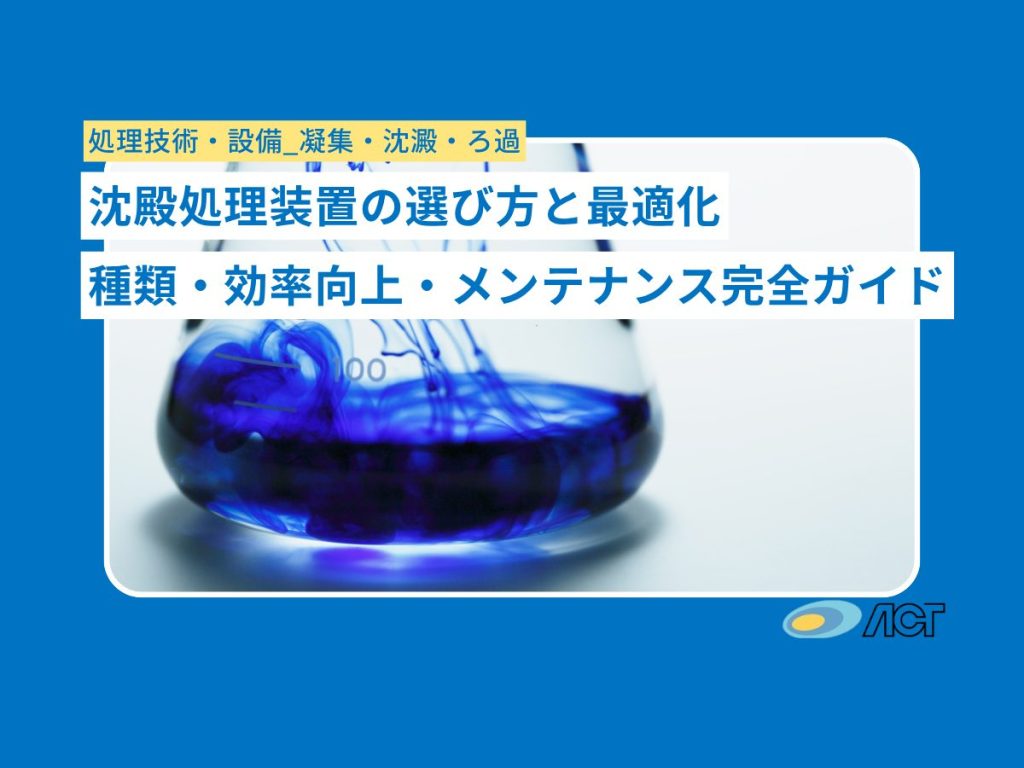 処理技術・設備_凝集・沈澱・ろ過

沈殿処理装置の選び方と最適化

種類・効率向上・メンテナンス完全ガイド

100

ACT